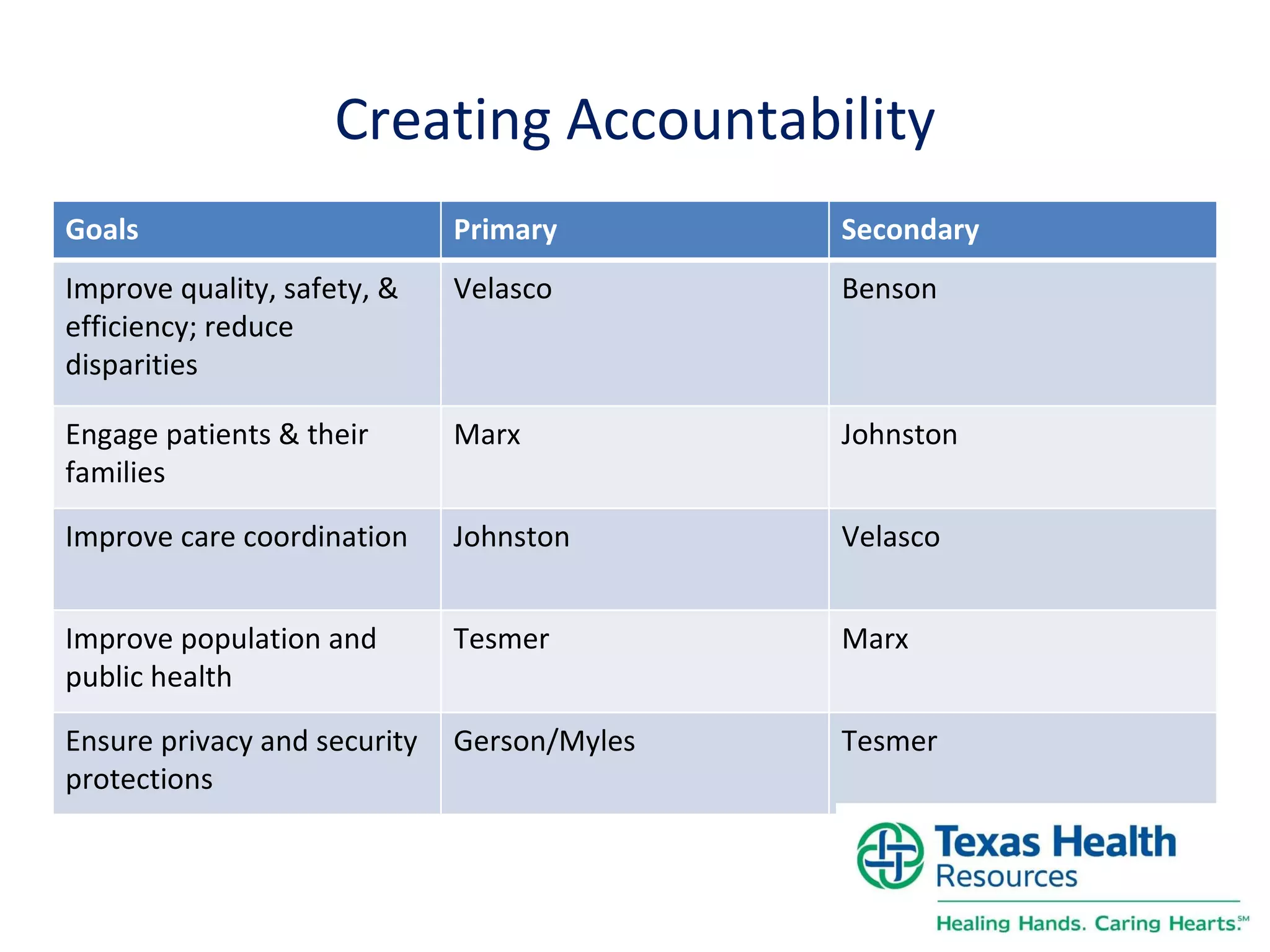 Creating Accountability

| Goals | Primary | Secondary |
|---|---|---|
| Improve quality, safety, & efficiency; reduce disparities | Velasco | Benson |
| Engage patients & their families | Marx | Johnston |
| Improve care coordination | Johnston | Velasco |
| Improve population and public health | Tesmer | Marx |
| Ensure privacy and security protections | Gerson/Myles | Tesmer |

Texas Health Resources
Healing Hands. Caring Hearts.℠